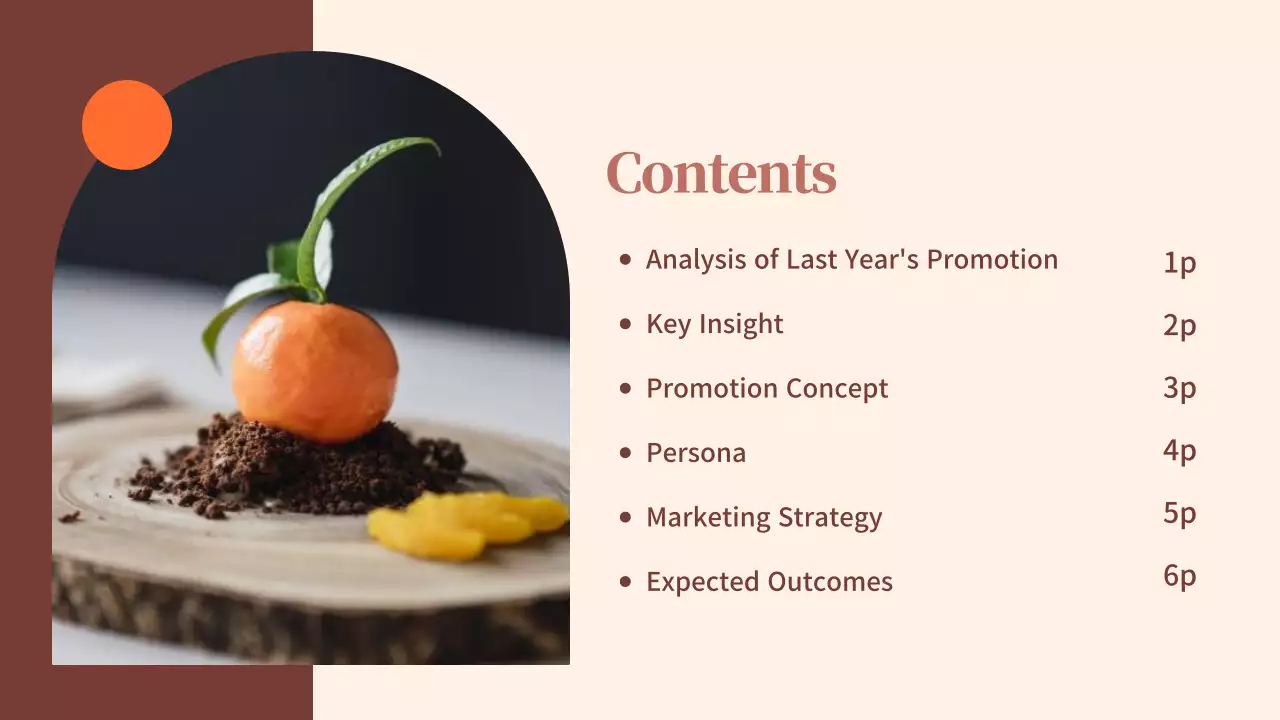 Contents

- Analysis of Last Year's Promotion 1p
- Key Insight 2p
- Promotion Concept 3p
- Persona 4p
- Marketing Strategy 5p
- Expected Outcomes 6p